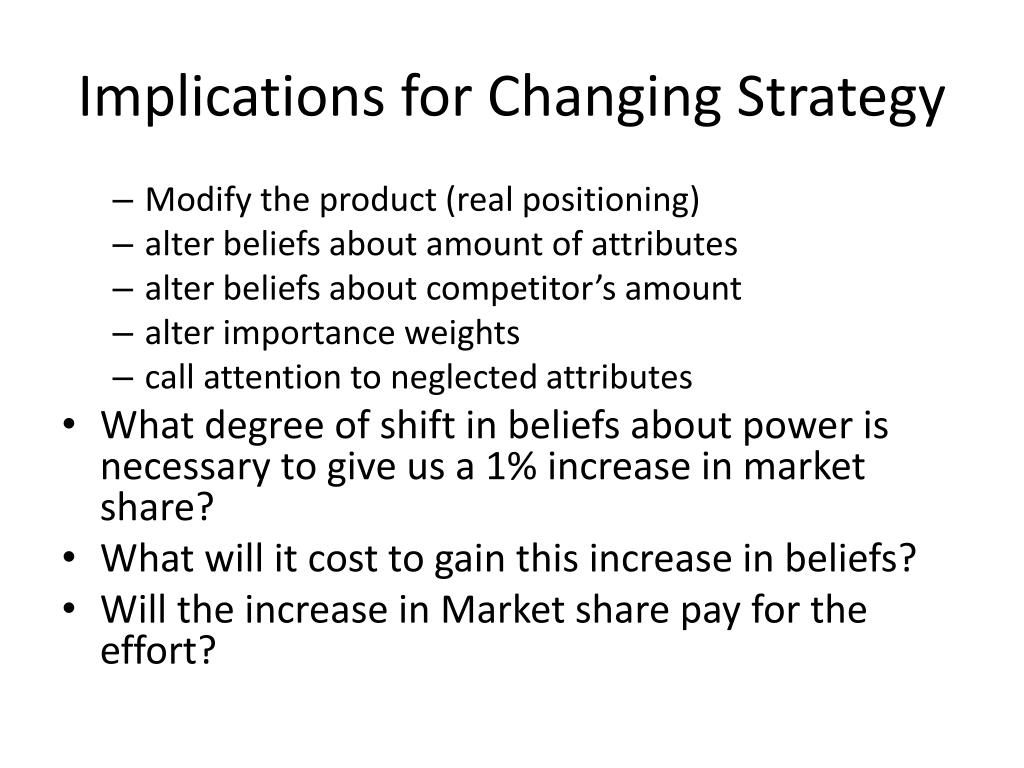 Implications for Changing Strategy

– Modify the product (real positioning)
– alter beliefs about amount of attributes
– alter beliefs about competitor’s amount
– alter importance weights
– call attention to neglected attributes

• What degree of shift in beliefs about power is necessary to give us a 1% increase in market share?
• What will it cost to gain this increase in beliefs?
• Will the increase in Market share pay for the effort?